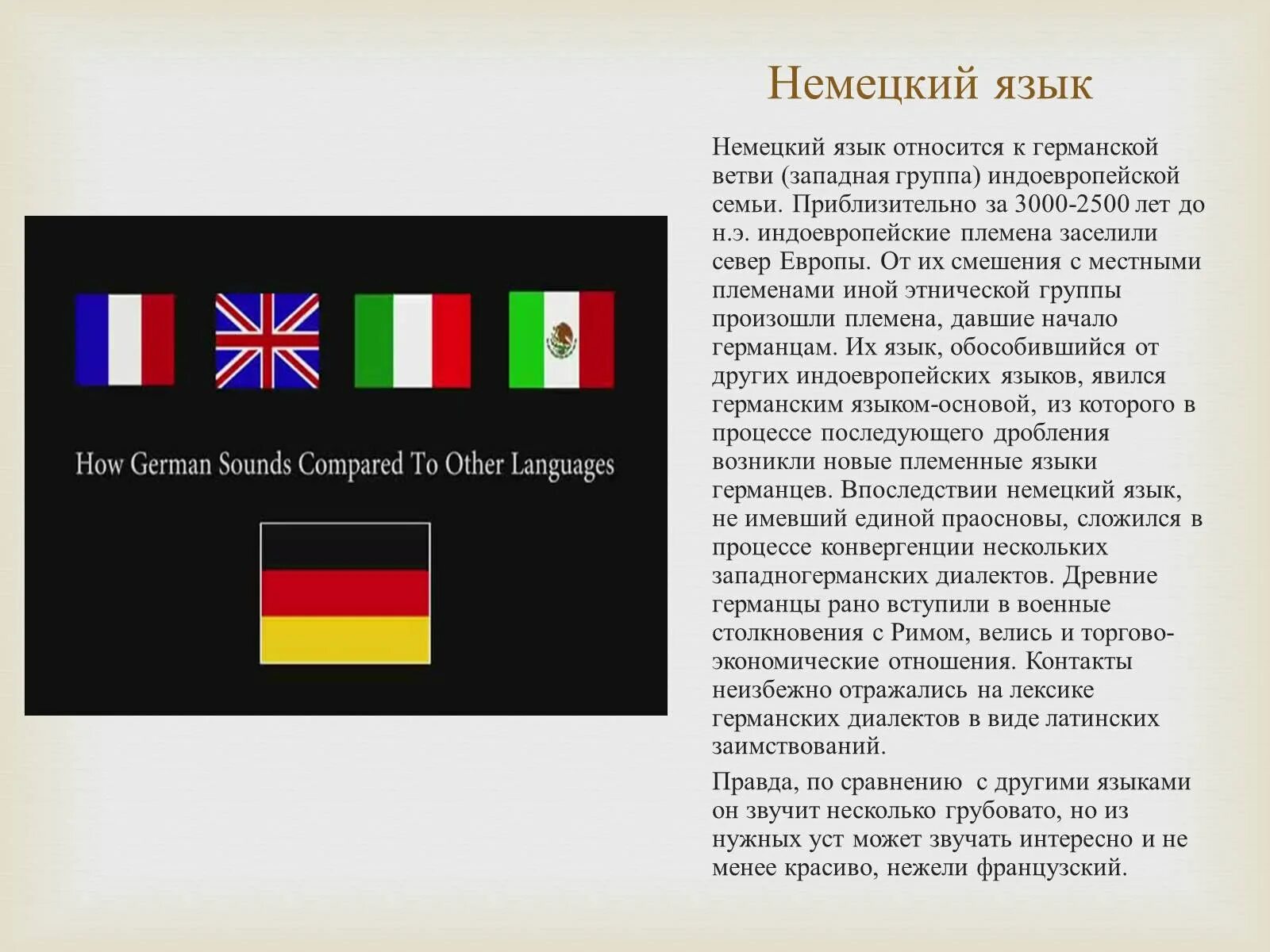 Немецкий язык

How German Sounds Compared To Other Languages

Немецкий язык относится к германской ветви (западная группа) индоевропейской семьи. Приблизительно за 3000-2500 лет до н.э. индоевропейские племена заселили север Европы. От их смешения с местными племенами иной этнической группы произошли племена, давшие начало германцам. Их язык, обособившийся от других индоевропейских языков, явился германским языком-основой, из которого в процессе последующего дробления возникли новые племенные языки германцев. Впоследствии немецкий язык, не имевший единой праосновы, сложился в процессе конвергенции нескольких западногерманских диалектов. Древние германцы рано вступили в военные столкновения с Римом, велись и торгово-экономические отношения. Контакты неизбежно отражались на лексике германских диалектов в виде латинских заимствований.

Правда, по сравнению с другими языками он звучит несколько грубовато, но из нужных уст может звучать интересно и не менее красиво, нежели французский.